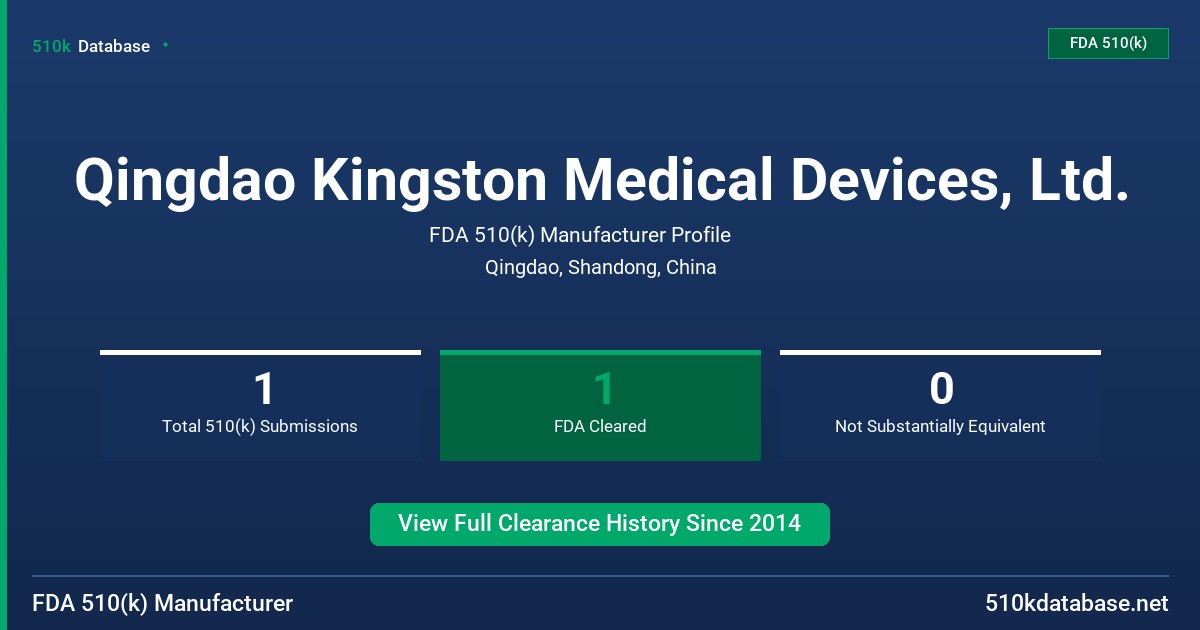 510k Database

FDA 510(k)

Qingdao Kingston Medical Devices, Ltd.

FDA 510(k) Manufacturer Profile

Qingdao, Shandong, China

1
Total 510(k) Submissions

1
FDA Cleared

0
Not Substantially Equivalent

View Full Clearance History Since 2014

FDA 510(k) Manufacturer

510kdatabase.net